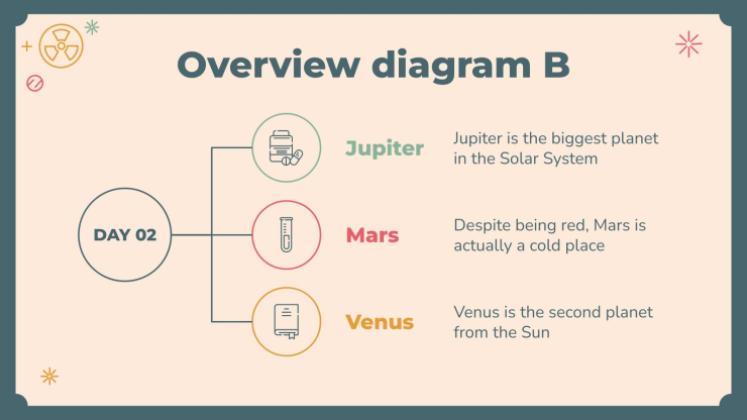 Overview diagram B

DAY 02

Jupiter

Jupiter is the biggest planet in the Solar System

Mars

Despite being red, Mars is actually a cold place

Venus

Venus is the second planet from the Sun